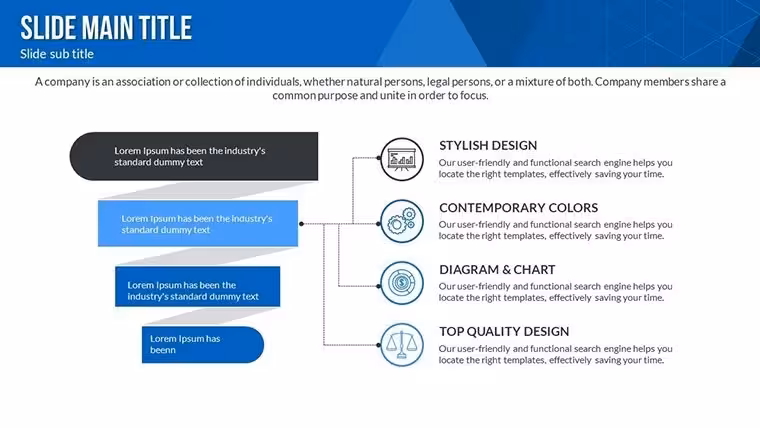 SLIDE MAIN TITLE
Slide sub title

A company is an association or collection of individuals, whether natural persons, legal persons, or a mixture of both. Company members share a common purpose and unite in order to focus.

Lorem Ipsum has been the industry's standard dummy text

Lorem Ipsum has been the industry's standard dummy text

Lorem Ipsum has been the industry's standard dummy text

Lorem Ipsum has beenn

STYLISH DESIGN
Our user-friendly and functional search engine helps you locate the right templates, effectively saving your time.

CONTEMPORARY COLORS
Our user-friendly and functional search engine helps you locate the right templates, effectively saving your time.

DIAGRAM & CHART
Our user-friendly and functional search engine helps you locate the right templates, effectively saving your time.

TOP QUALITY DESIGN
Our user-friendly and functional search engine helps you locate the right templates, effectively saving your time.